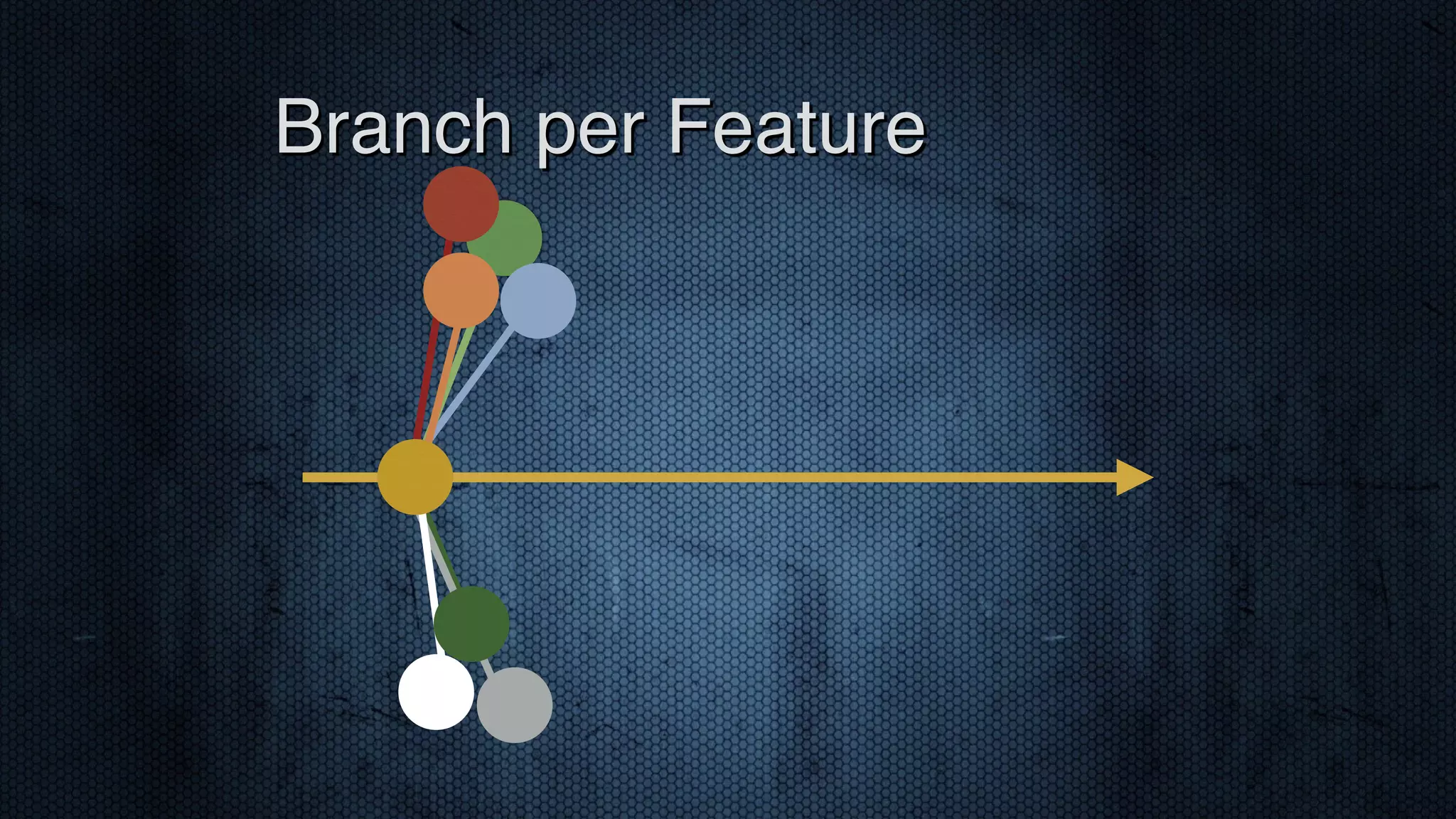 Branch per Feature